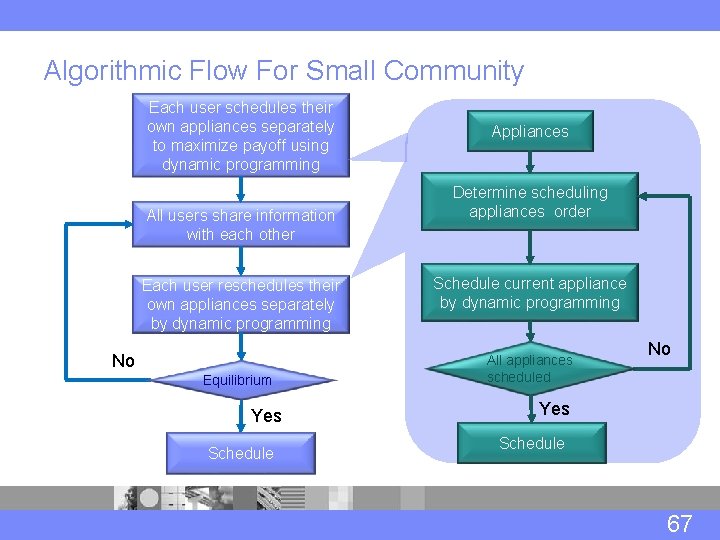 Algorithmic Flow For Small Community

Each user schedules their own appliances separately to maximize payoff using dynamic programming

All users share information with each other

Each user reschedules their own appliances separately by dynamic programming

No

Equilibrium

Yes

Schedule

Appliances

Determine scheduling appliances order

Schedule current appliance by dynamic programming

All appliances scheduled

No

Yes

Schedule

67